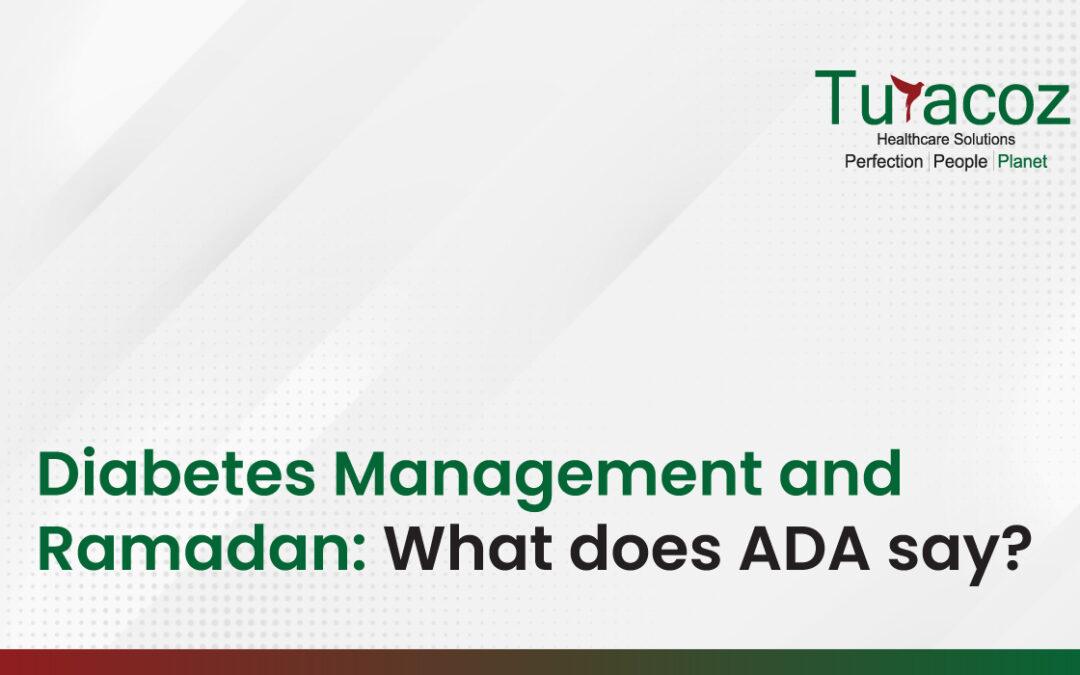 Turacoz
Healthcare Solutions
Perfection | People | Planet

Diabetes Management and Ramadan: What does ADA say?